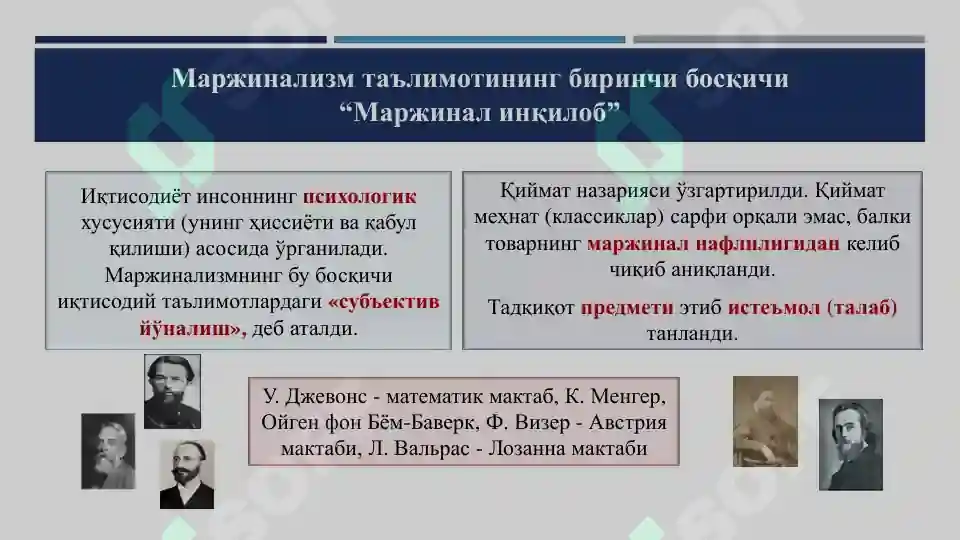 Маржинализм таълимотининг биринчи босқичи
“Маржинал инқилоб”

Иқтисодиёт инсоннинг психологик хусусияти (унинг ҳиссиёти ва қабул қилиши) асосида ўрганилади. Маржинализмнинг бу босқичи иқтисодий таълимотлардаги «субъектив йўналиш», деб аталди.

Қиймат назарияси ўзгартирилди. Қиймат меҳнат (классиклар) сарфи орқали эмас, балки товарнинг маржинал нафлилигидан келиб чиқиб аниқланди.

Тадқиқот предмети этиб истеъмол (талаб) танланди.

У. Джевонс - математик мактаб, К. Менгер, Ойген фон Бём-Баверк, Ф. Визер - Австрия мактаби, Л. Вальрас - Лозанна мактаби